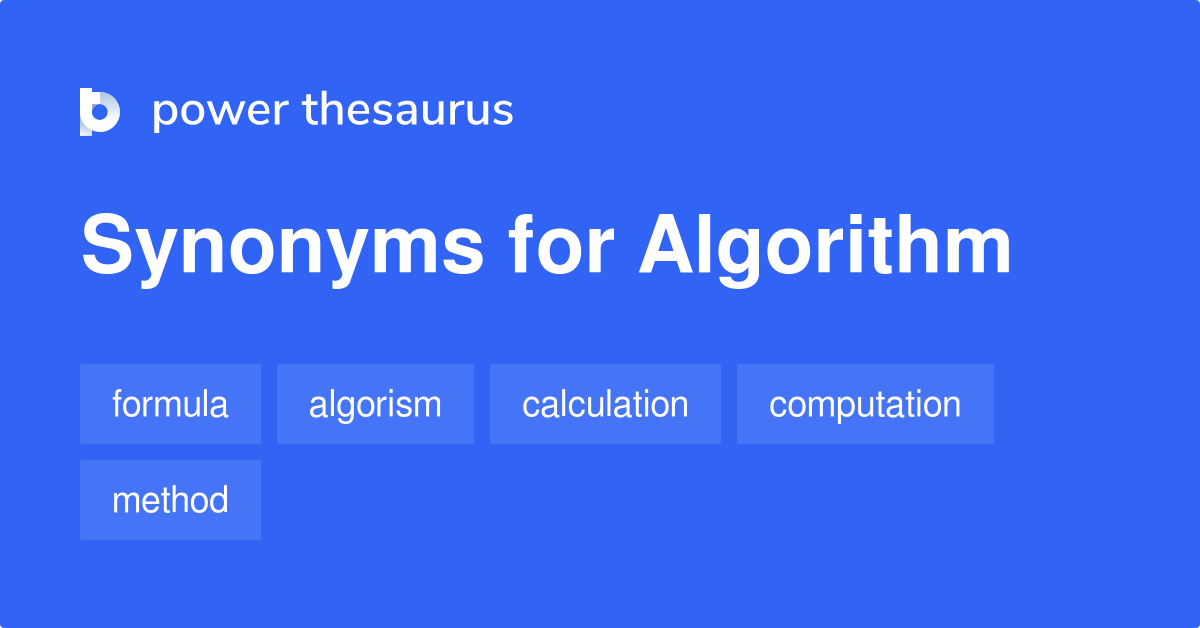 power thesaurus

Synonyms for Algorithm

formula
algorism
calculation
computation
method